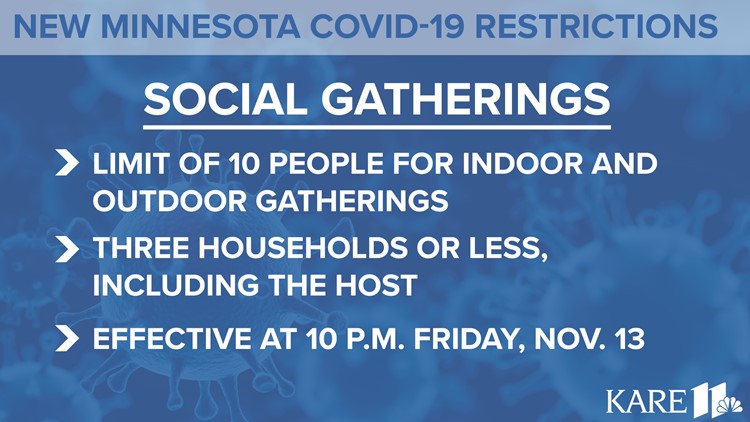 NEW MINNESOTA COVID-19 RESTRICTIONS

SOCIAL GATHERINGS

LIMIT OF 10 PEOPLE FOR INDOOR AND OUTDOOR GATHERINGS

THREE HOUSEHOLDS OR LESS, INCLUDING THE HOST

EFFECTIVE AT 10 P.M. FRIDAY, NOV. 13

KARE 11